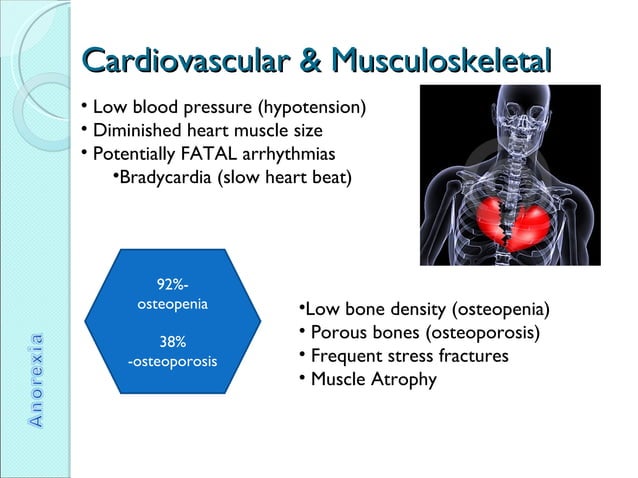 Cardiovascular & Musculoskeletal

• Low blood pressure (hypotension)
• Diminished heart muscle size
• Potentially FATAL arrhythmias
•Bradycardia (slow heart beat)

92%-
osteopenia

38%
-osteoporosis

•Low bone density (osteopenia)
• Porous bones (osteoporosis)
• Frequent stress fractures
• Muscle Atrophy

Anorexia